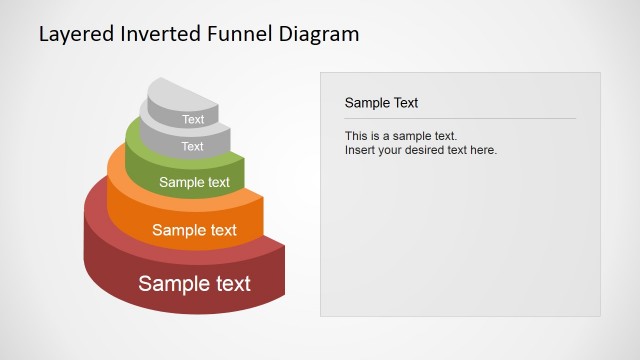 Layered Inverted Funnel Diagram

Text

Text

Sample text

Sample text

Sample text

Sample Text

This is a sample text.
Insert your desired text here.